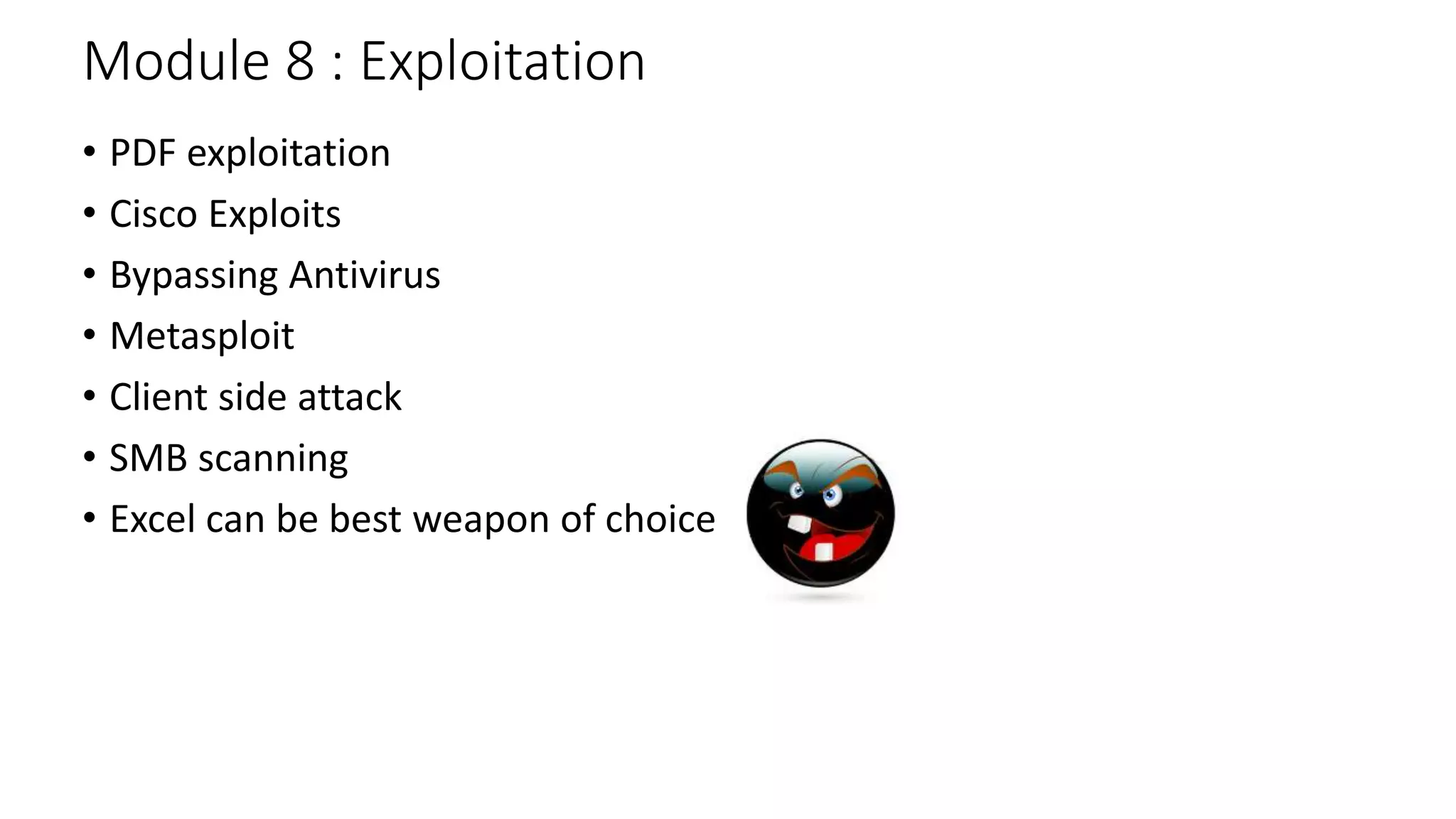 Module 8 : Exploitation

• PDF exploitation
• Cisco Exploits
• Bypassing Antivirus
• Metasploit
• Client side attack
• SMB scanning
• Excel can be best weapon of choice